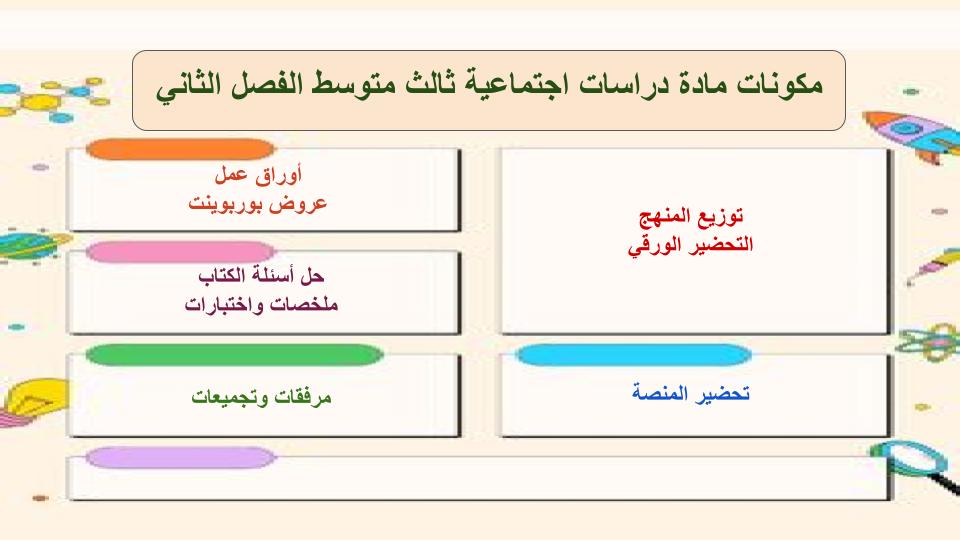 مكونات مادة دراسات اجتماعية ثالث متوسط الفصل الثاني

توزيع المنهج
التحضير الورقي

أوراق عمل
عروض بوربوينت

حل أسئلة الكتاب
ملخصات واختبارات

تحضير المنصة

مرفقات وتجميعات